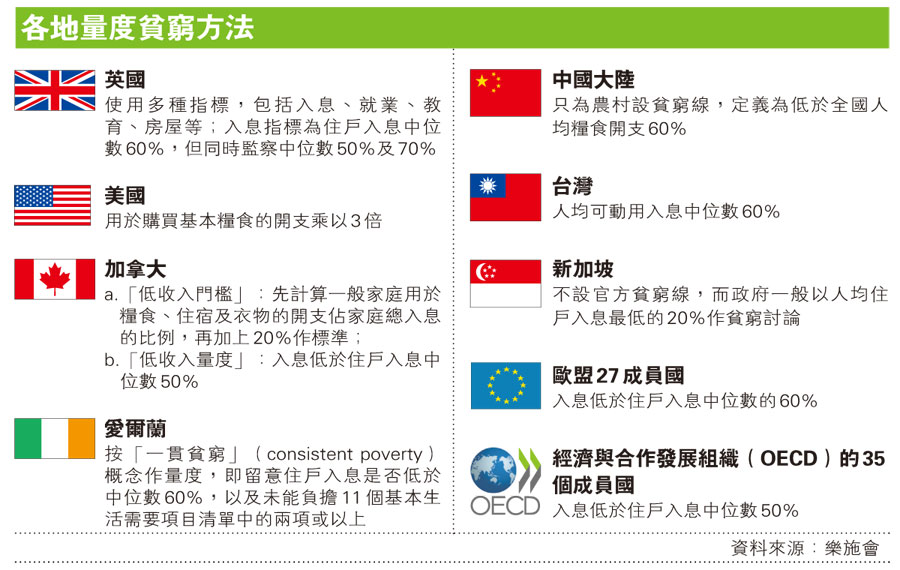 各地量度貧窮方法

英國
使用多種指標，包括入息、就業、教育、房屋等；入息指標為住戶入息中位數60%，但同時監察中位數50%及70%

美國
用於購買基本糧食的開支乘以3倍

加拿大
a.「低收入門檻」：先計算一般家庭用於糧食、住宿及衣物的開支佔家庭總入息的比例，再加上20%作標準；
b.「低收入量度」：入息低於住戶入息中位數50%

愛爾蘭
按「一貫貧窮」（consistent poverty）概念作量度，即留意住戶入息是否低於中位數60%，以及未能負擔11個基本生活需要項目清單中的兩項或以上

中國大陸
只為農村設貧窮線，定義為低於全國人均糧食開支60%

台灣
人均可動用入息中位數60%

新加坡
不設官方貧窮線，而政府一般以人均住戶入息最低的20%作貧窮討論

歐盟27成員國
入息低於住戶入息中位數的60%

OECD

經濟與合作發展組織（OECD）的35個成員國
入息低於住戶入息中位數50%

資料來源：樂施會